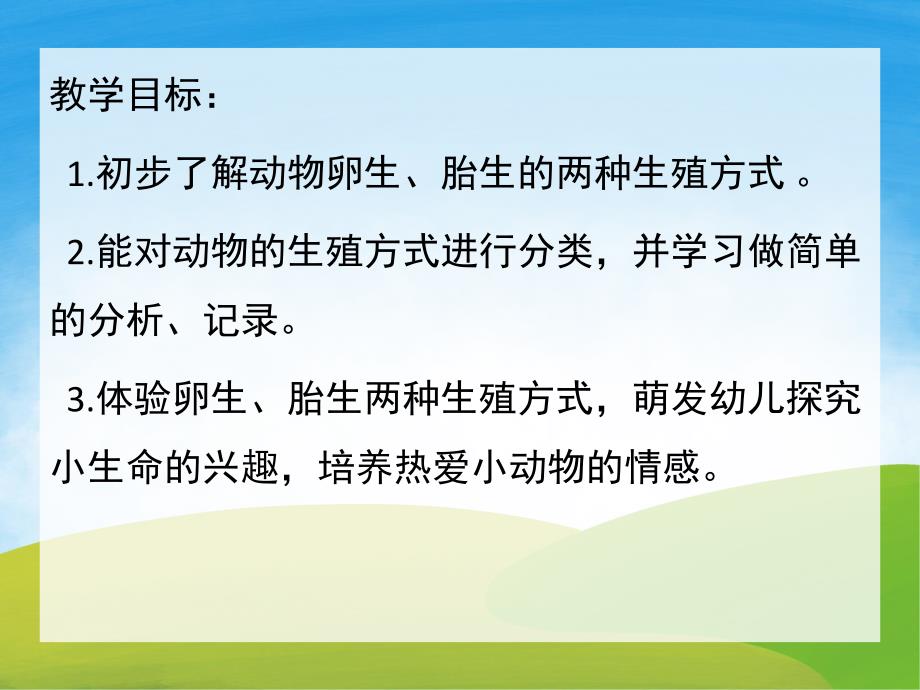 教学目标：

1.初步了解动物卵生、胎生的两种生殖方式 。

2.能对动物的生殖方式进行分类，并学习做简单的分析、记录。

3.体验卵生、胎生两种生殖方式，萌发幼儿探究小生命的兴趣，培养热爱小动物的情感。